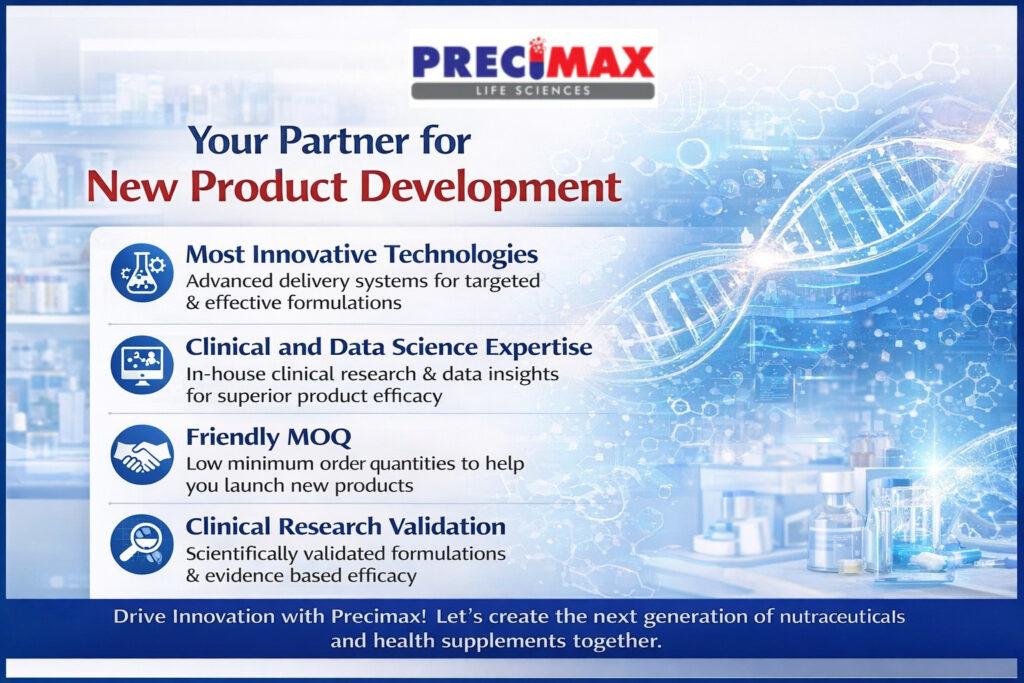 PRECIMAX
LIFE SCIENCES

Your Partner for
New Product Development

Most Innovative Technologies
Advanced delivery systems for targeted & effective formulations

Clinical and Data Science Expertise
In-house clinical research & data insights for superior product efficacy

Friendly MOQ
Low minimum order quantities to help you launch new products

Clinical Research Validation
Scientifically validated formulations & evidence based efficacy

Drive Innovation with Precimax! Let's create the next generation of nutraceuticals and health supplements together.